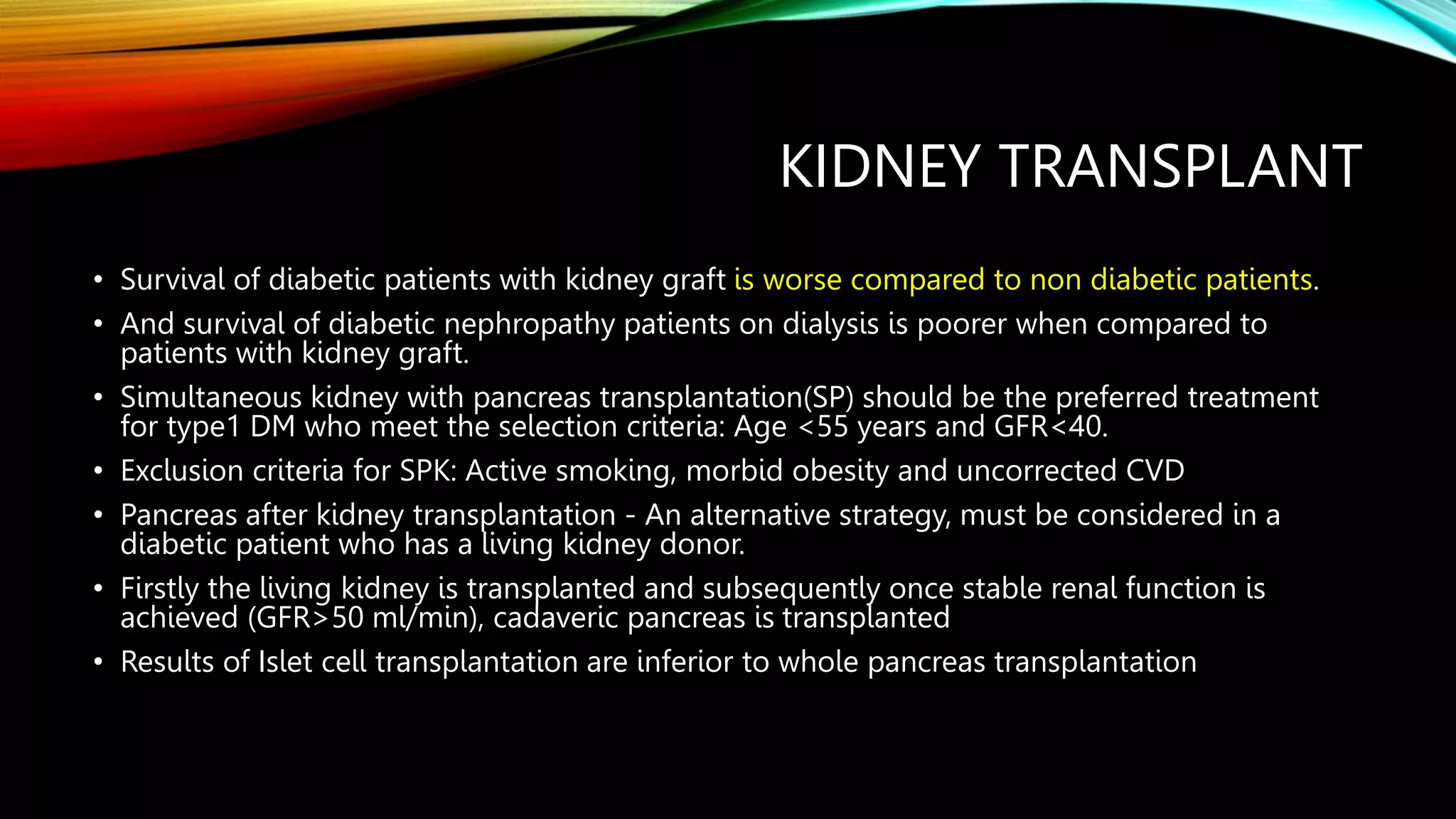 KIDNEY TRANSPLANT

• Survival of diabetic patients with kidney graft is worse compared to non diabetic patients.

• And survival of diabetic nephropathy patients on dialysis is poorer when compared to patients with kidney graft.

• Simultaneous kidney with pancreas transplantation(SP) should be the preferred treatment for type1 DM who meet the selection criteria: Age <55 years and GFR<40.

• Exclusion criteria for SPK: Active smoking, morbid obesity and uncorrected CVD

• Pancreas after kidney transplantation - An alternative strategy, must be considered in a diabetic patient who has a living kidney donor.

• Firstly the living kidney is transplanted and subsequently once stable renal function is achieved (GFR>50 ml/min), cadaveric pancreas is transplanted

• Results of Islet cell transplantation are inferior to whole pancreas transplantation